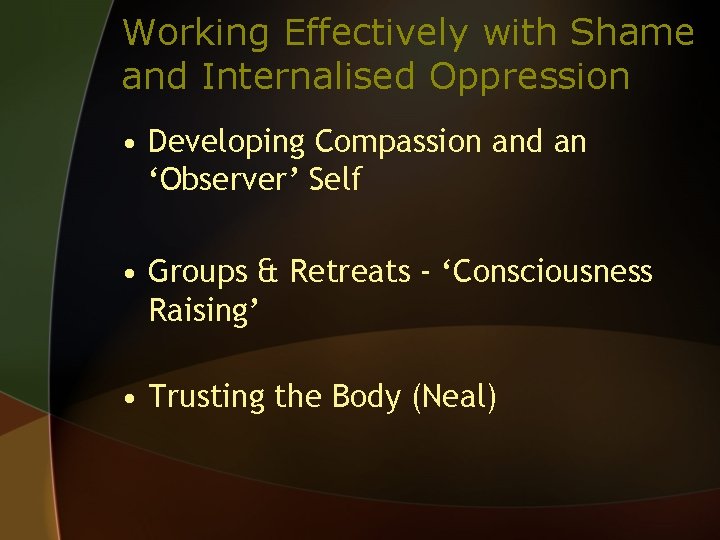 Working Effectively with Shame and Internalised Oppression

• Developing Compassion and an ‘Observer’ Self

• Groups & Retreats - ‘Consciousness Raising’

• Trusting the Body (Neal)